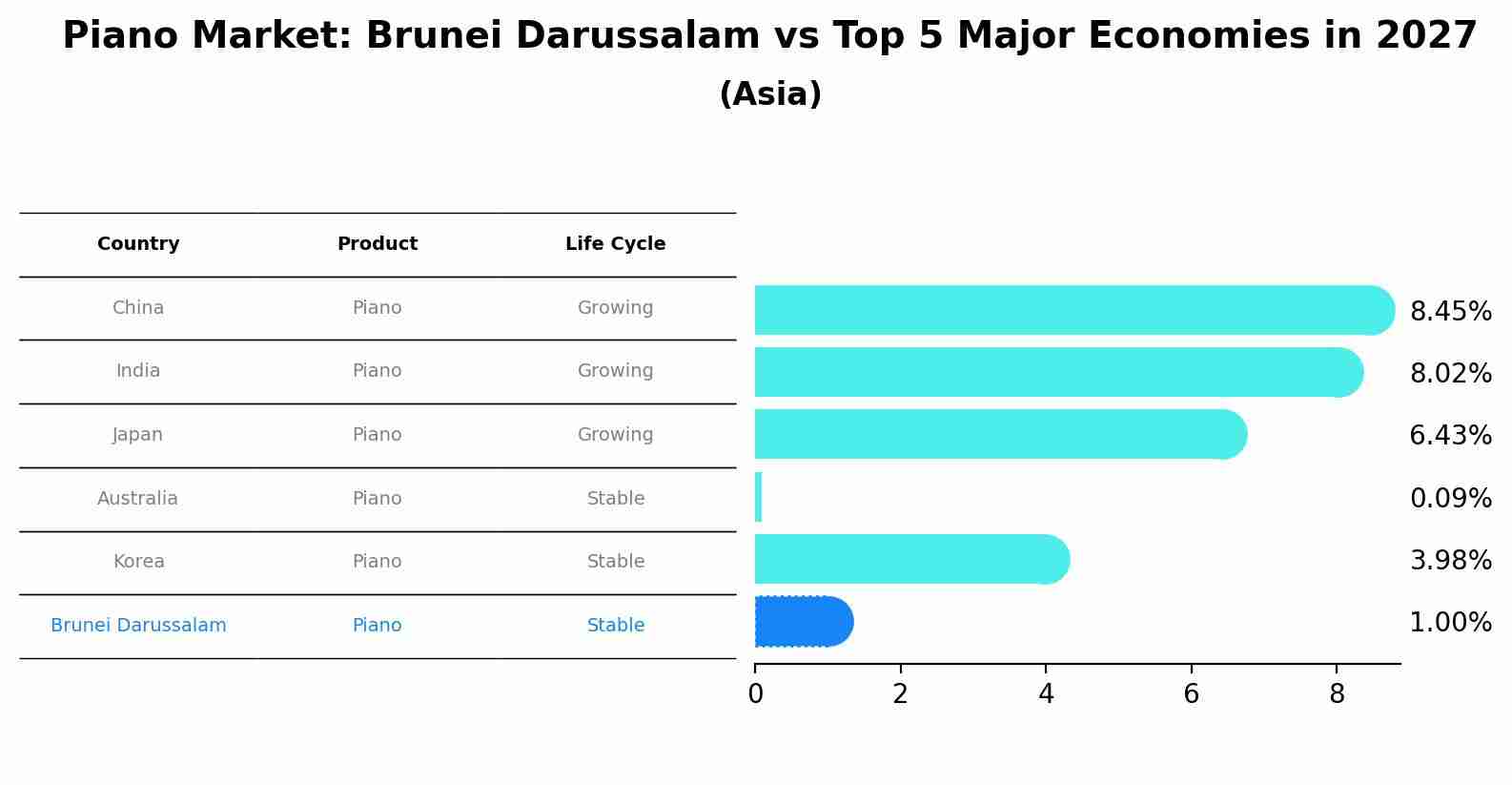 Piano Market: Brunei Darussalam vs Top 5 Major Economies in 2027
(Asia)

| Country | Product | Life Cycle |
|---|---|---|
| China | Piano | Growing |
| India | Piano | Growing |
| Japan | Piano | Growing |
| Australia | Piano | Stable |
| Korea | Piano | Stable |
| Brunei Darussalam | Piano | Stable |

8.45%
8.02%
6.43%
0.09%
3.98%
1.00%

0 2 4 6 8